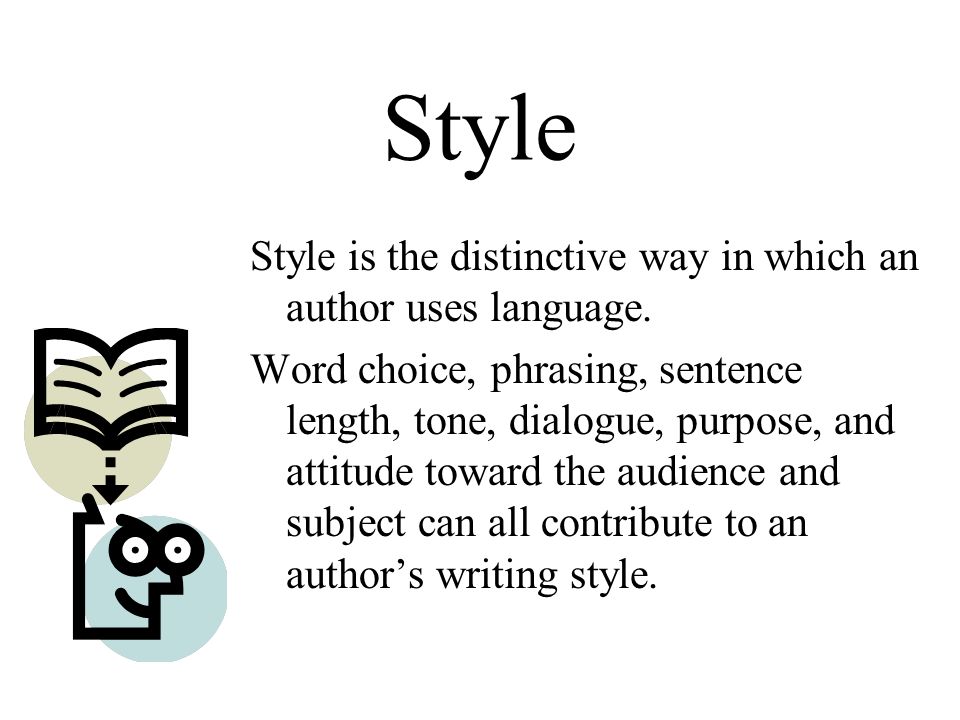 Style

Style is the distinctive way in which an author uses language.

Word choice, phrasing, sentence length, tone, dialogue, purpose, and attitude toward the audience and subject can all contribute to an author’s writing style.